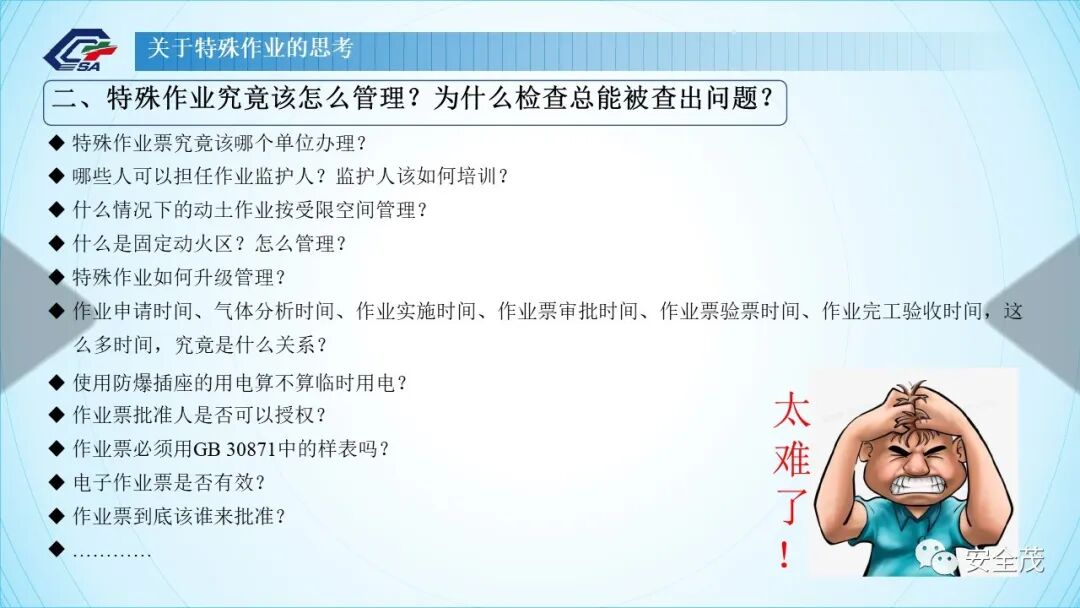 CSA

关于特殊作业的思考

二、特殊作业究竟该怎么管理？为什么检查总能被查出问题？

◆ 特殊作业票究竟该哪个单位办理？
◆ 哪些人可以担任作业监护人？监护人该如何培训？
◆ 什么情况下的动土作业按受限空间管理？
◆ 什么是固定动火区？怎么管理？
◆ 特殊作业如何升级管理？
◆ 作业申请时间、气体分析时间、作业实施时间、作业票审批时间、作业票验票时间、作业完工验收时间，这么多时间，究竟是什么关系？
◆ 使用防爆插座的用电算不算临时用电？
◆ 作业票批准人是否可以授权？
◆ 作业票必须用GB 30871中的样表吗？
◆ 电子作业票是否有效？
◆ 作业票到底该谁来批准？
◆ …………

太难了！

安全茂